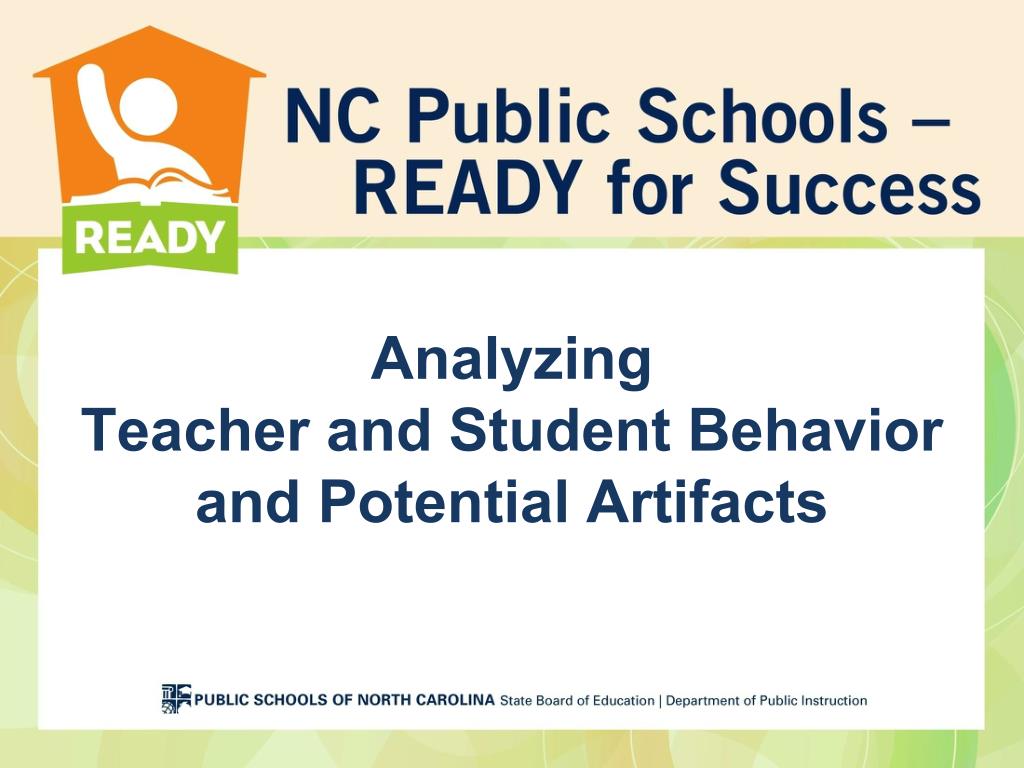 READY

NC Public Schools – READY for Success

Analyzing
Teacher and Student Behavior
and Potential Artifacts

PUBLIC SCHOOLS OF NORTH CAROLINA State Board of Education | Department of Public Instruction